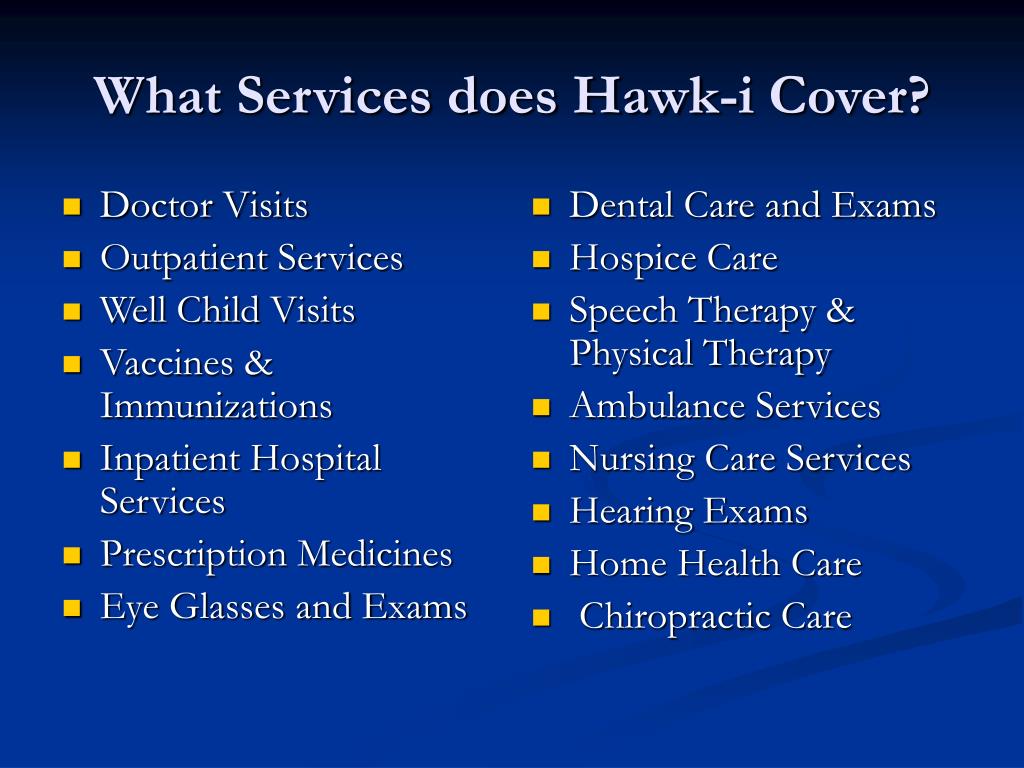 What Services does Hawk-i Cover?

- Doctor Visits
- Outpatient Services
- Well Child Visits
- Vaccines & Immunizations
- Inpatient Hospital Services
- Prescription Medicines
- Eye Glasses and Exams

- Dental Care and Exams
- Hospice Care
- Speech Therapy & Physical Therapy
- Ambulance Services
- Nursing Care Services
- Hearing Exams
- Home Health Care
- Chiropractic Care